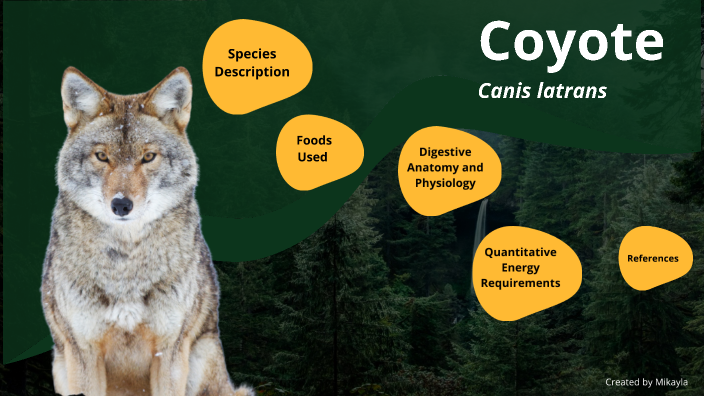 Coyote

Canis latrans

Species Description

Foods Used

Digestive Anatomy and Physiology

Quantitative Energy Requirements

References

Created by Mikayla